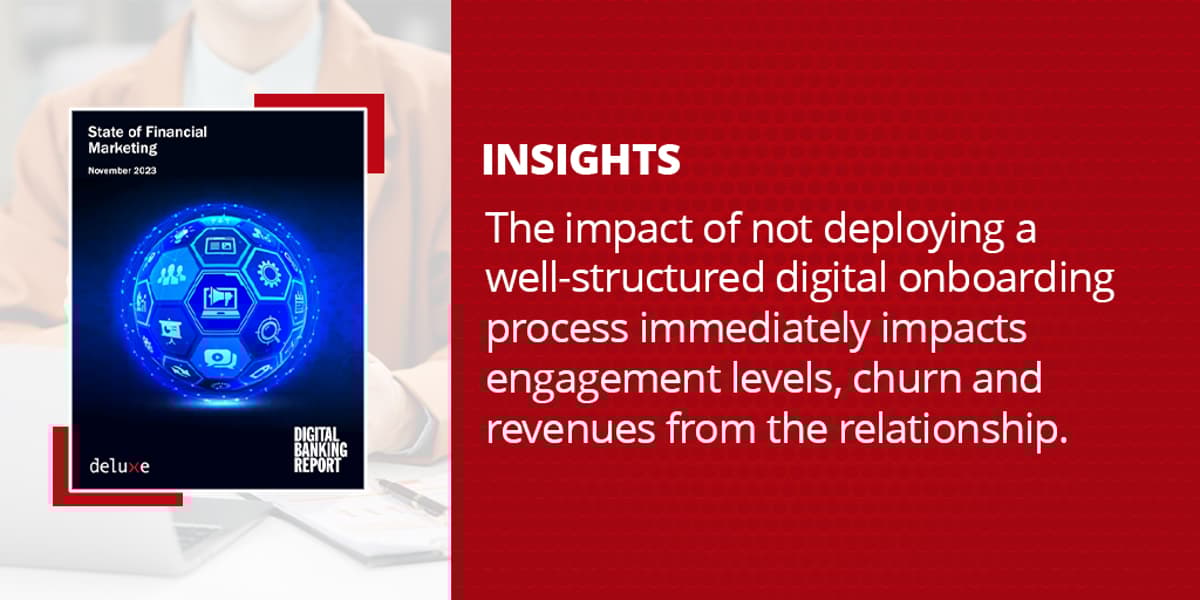 State of Financial Marketing

November 2023

deluxe

DIGITAL BANKING REPORT

INSIGHTS

The impact of not deploying a well-structured digital onboarding process immediately impacts engagement levels, churn and revenues from the relationship.